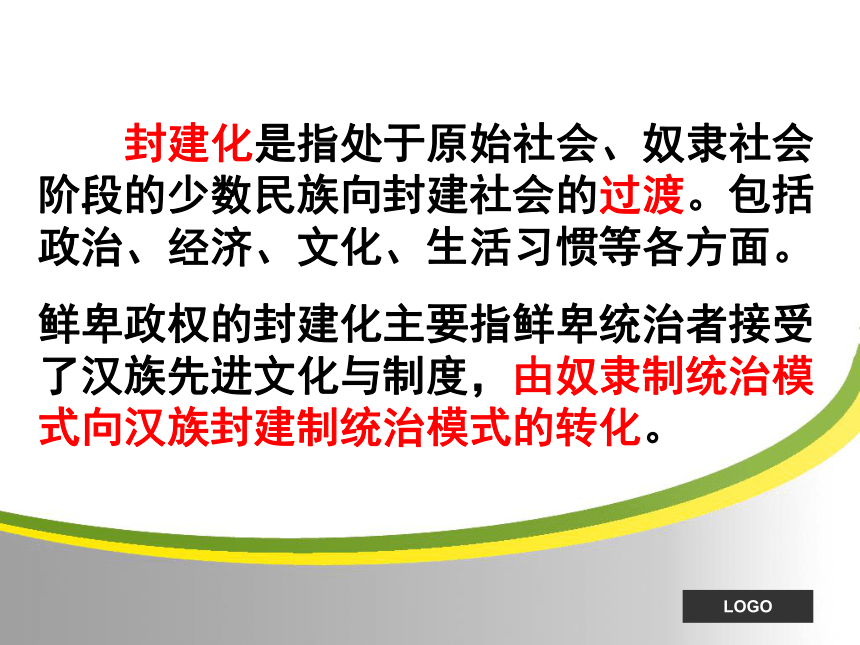 封建化是指处于原始社会、奴隶社会阶段的少数民族向封建社会的过渡。包括政治、经济、文化、生活习惯等各方面。

鲜卑政权的封建化主要指鲜卑统治者接受了汉族先进文化与制度，由奴隶制统治模式向汉族封建制统治模式的转化。

LOGO